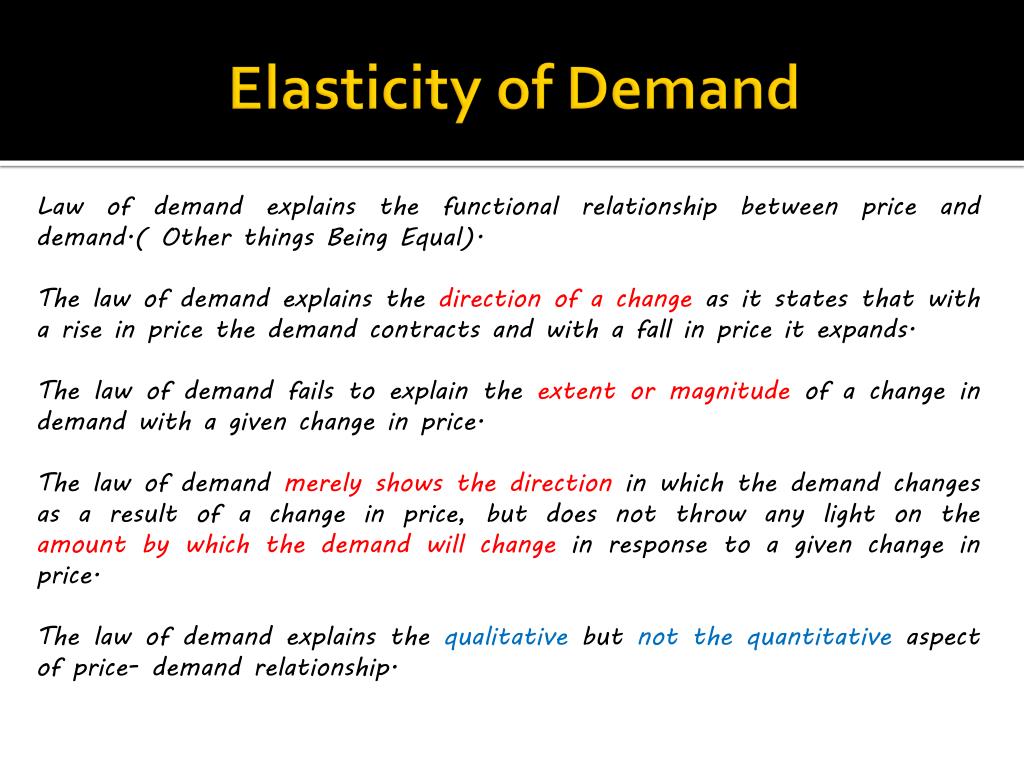 Elasticity of Demand

Law of demand explains the functional relationship between price and demand.( Other things Being Equal).

The law of demand explains the direction of a change as it states that with a rise in price the demand contracts and with a fall in price it expands.

The law of demand fails to explain the extent or magnitude of a change in demand with a given change in price.

The law of demand merely shows the direction in which the demand changes as a result of a change in price, but does not throw any light on the amount by which the demand will change in response to a given change in price.

The law of demand explains the qualitative but not the quantitative aspect of price- demand relationship.